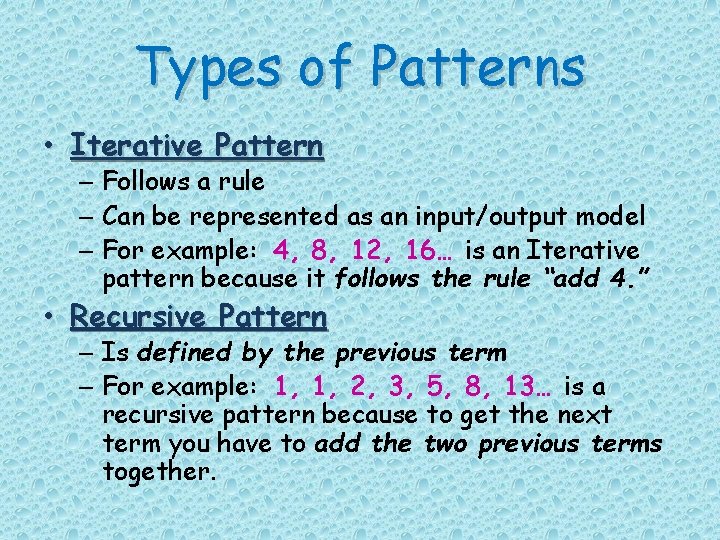 Types of Patterns

• Iterative Pattern
– Follows a rule
– Can be represented as an input/output model
– For example: 4, 8, 12, 16… is an Iterative pattern because it follows the rule "add 4."

• Recursive Pattern
– Is defined by the previous term
– For example: 1, 1, 2, 3, 5, 8, 13… is a recursive pattern because to get the next term you have to add the two previous terms together.